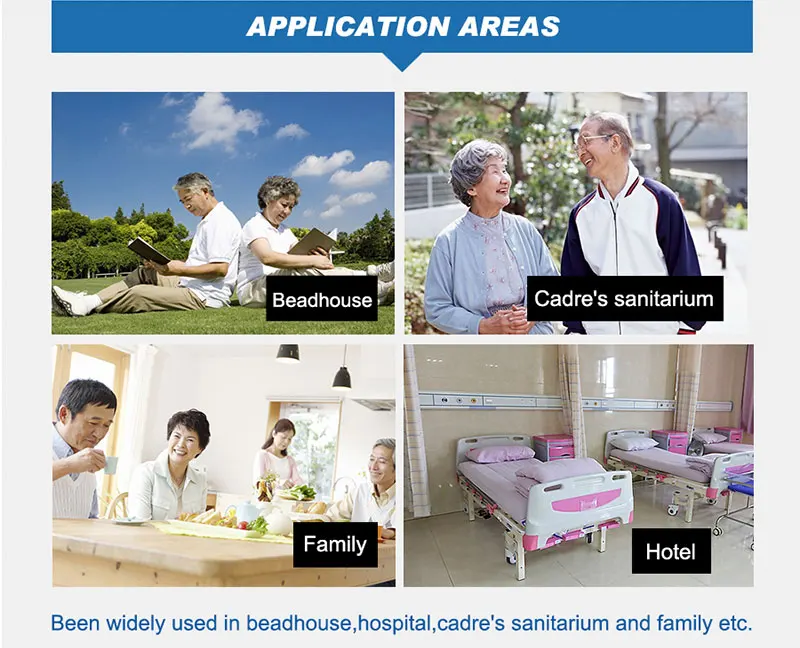 APPLICATION AREAS

Beadhouse

Cadre's sanitarium

Family

Hotel

Been widely used in beadhouse,hospital,cadre's sanitarium and family etc.